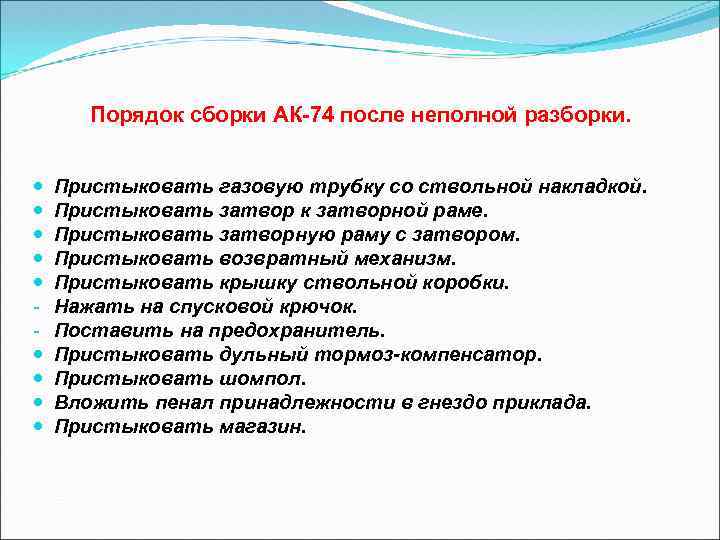 Порядок сборки АК-74 после неполной разборки.

- Пристыковать газовую трубку со ствольной накладкой.
- Пристыковать затвор к затворной раме.
- Пристыковать затворную раму с затвором.
- Пристыковать возвратный механизм.
- Пристыковать крышку ствольной коробки.
- Нажать на спусковой крючок.
- Поставить на предохранитель.
- Пристыковать дульный тормоз-компенсатор.
- Пристыковать шомпол.
- Вложить пенал принадлежности в гнездо приклада.
- Пристыковать магазин.